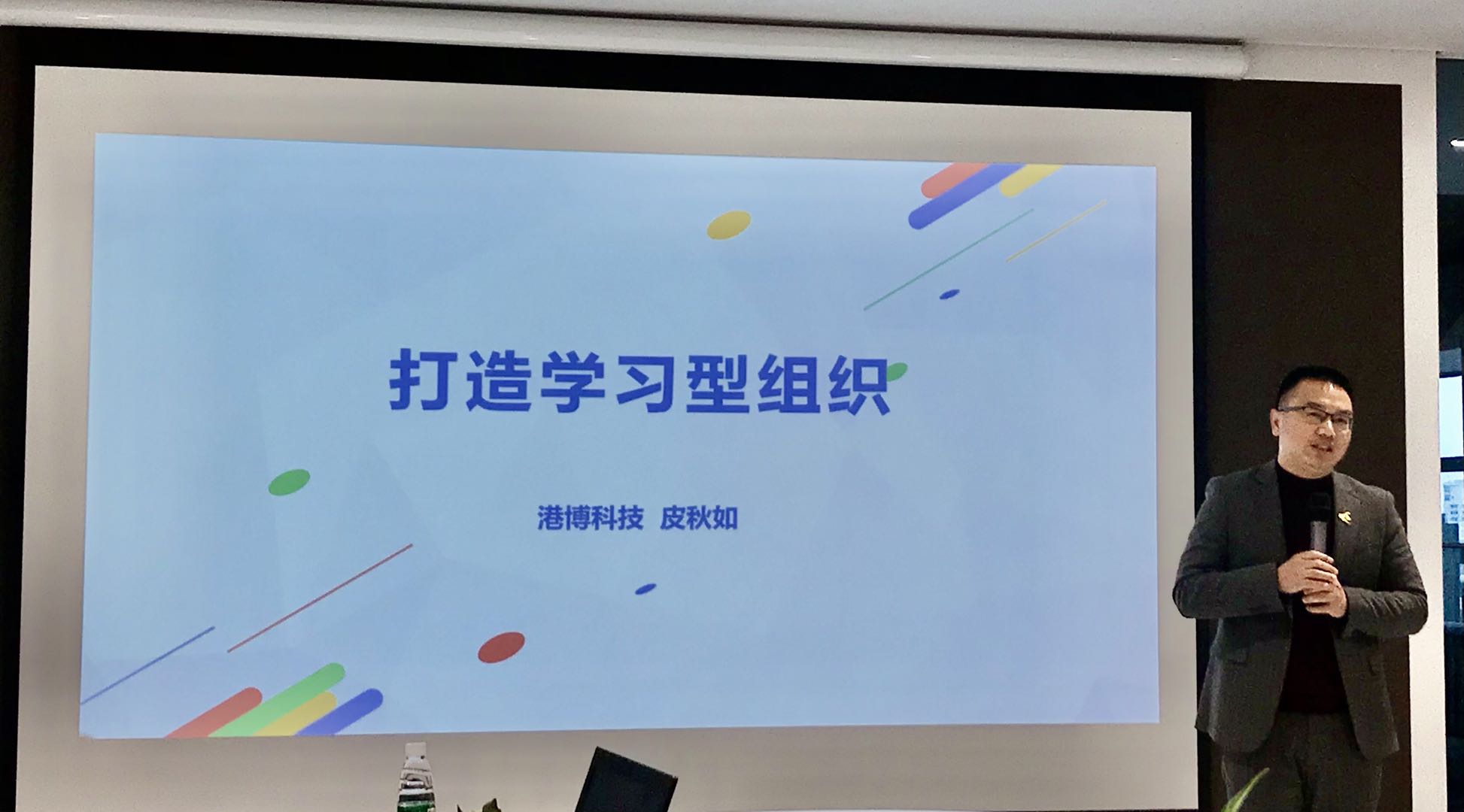 打造学习型组织

港博科技 皮秋如